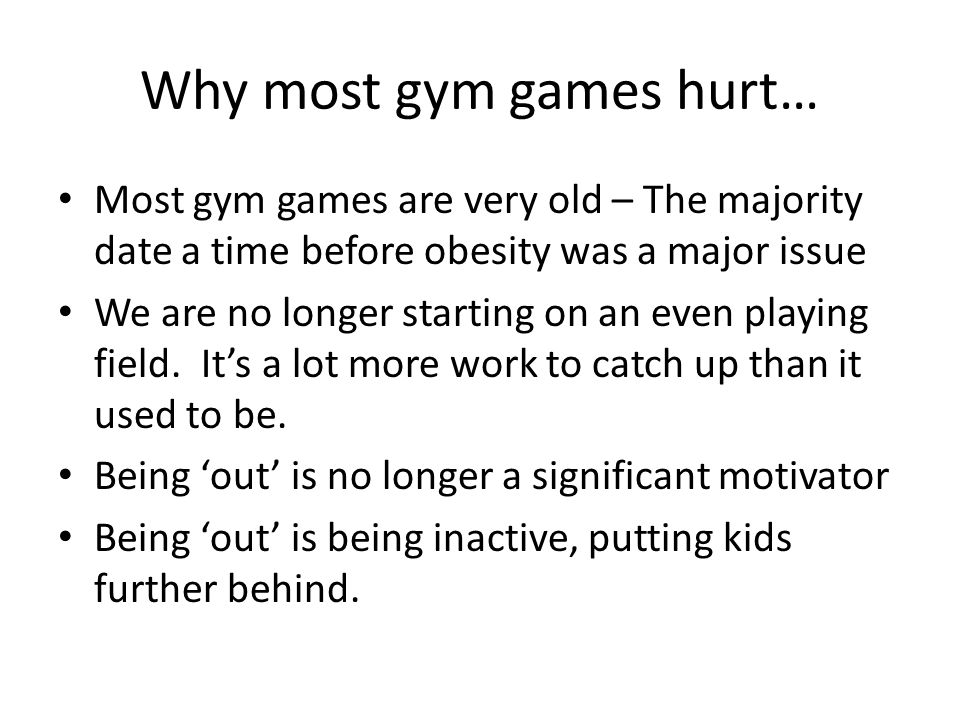 Why most gym games hurt…

• Most gym games are very old – The majority date a time before obesity was a major issue
• We are no longer starting on an even playing field.  It’s a lot more work to catch up than it used to be.
• Being ‘out’ is no longer a significant motivator
• Being ‘out’ is being inactive, putting kids further behind.